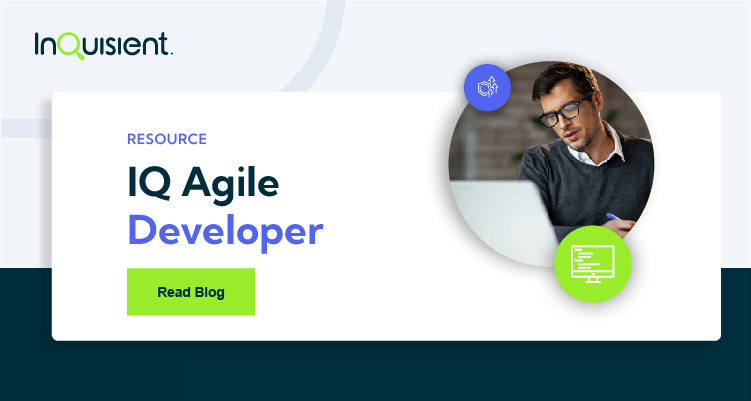 InQuisient.

RESOURCE

IQ Agile Developer

Read Blog